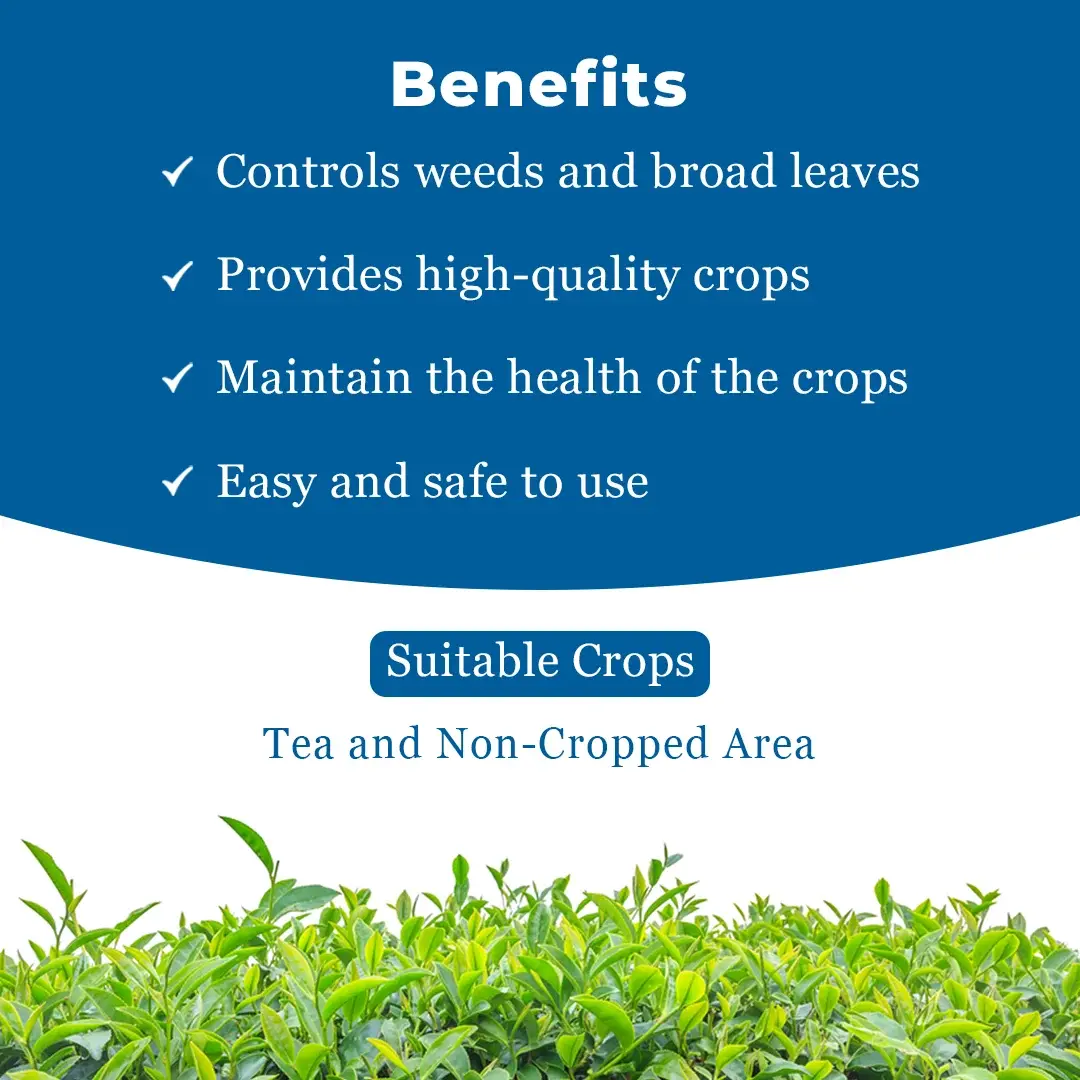 Benefits

✓ Controls weeds and broad leaves

✓ Provides high-quality crops

✓ Maintain the health of the crops

✓ Easy and safe to use

Suitable Crops

Tea and Non-Cropped Area